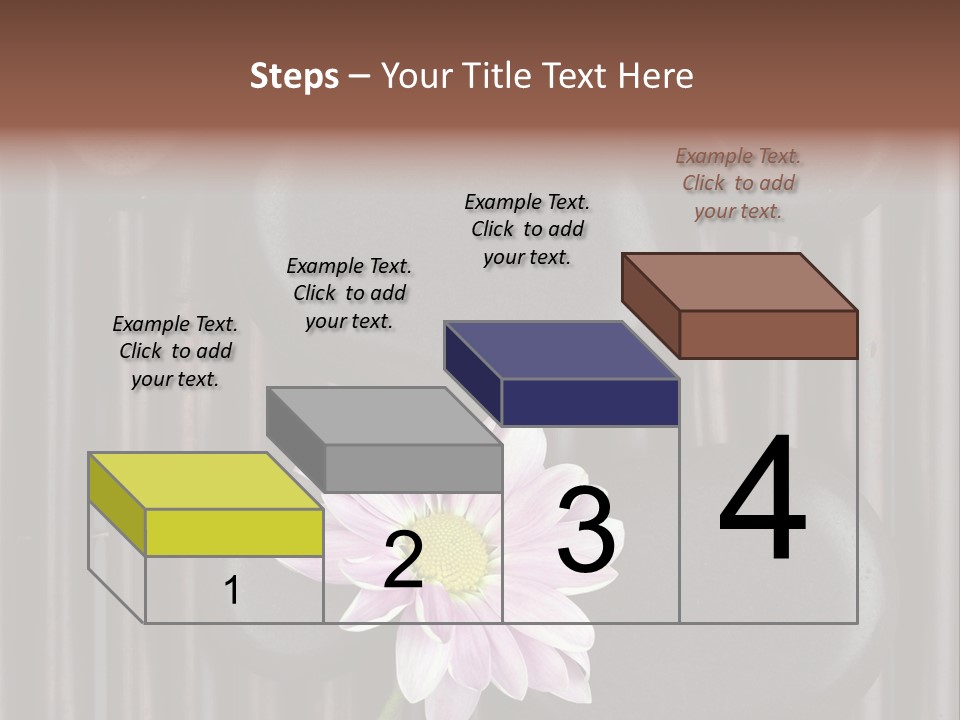 Steps – Your Title Text Here

Example Text. Click to add your text.

Example Text. Click to add your text.

Example Text. Click to add your text.

Example Text. Click to add your text.

1

2

3

4